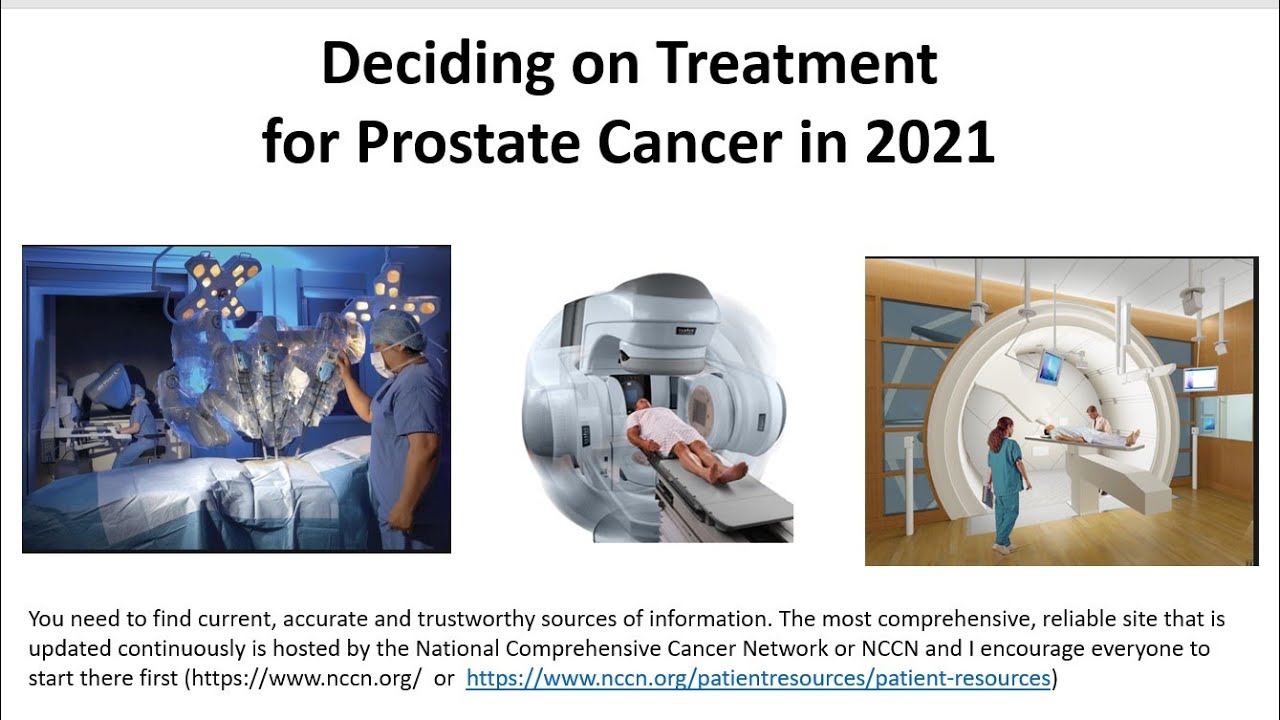 Deciding on Treatment for Prostate Cancer in 2021

You need to find current, accurate and trustworthy sources of information. The most comprehensive, reliable site that is updated continuously is hosted by the National Comprehensive Cancer Network or NCCN and I encourage everyone to start there first (https://www.nccn.org/ or https://www.nccn.org/patientresources/patient-resources)